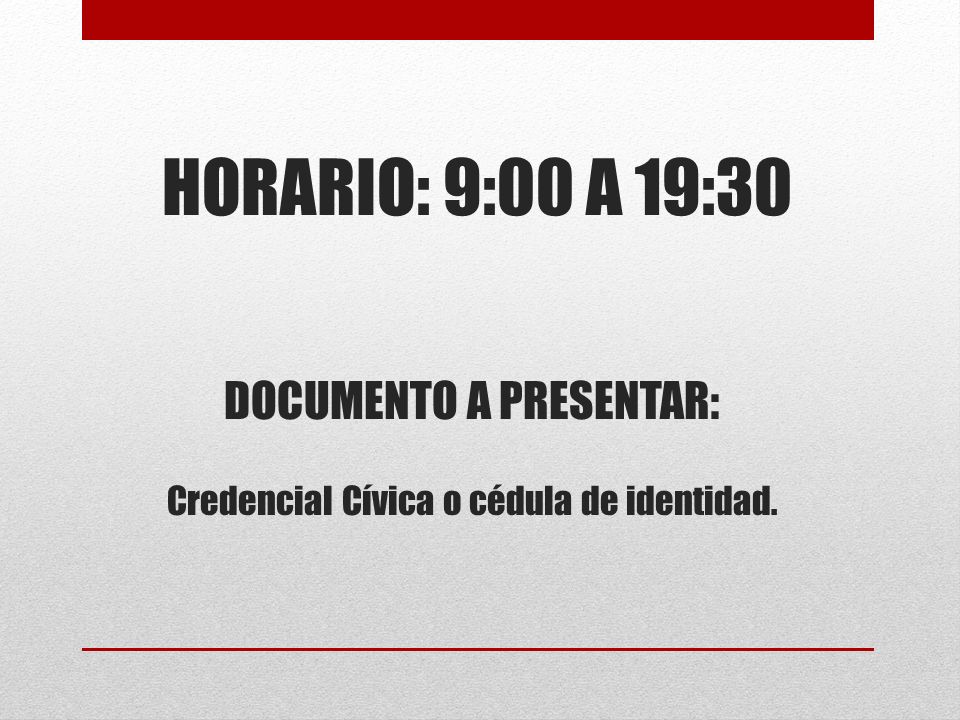 HORARIO: 9:00 A 19:30

DOCUMENTO A PRESENTAR:

Credencial Cívica o cédula de identidad.